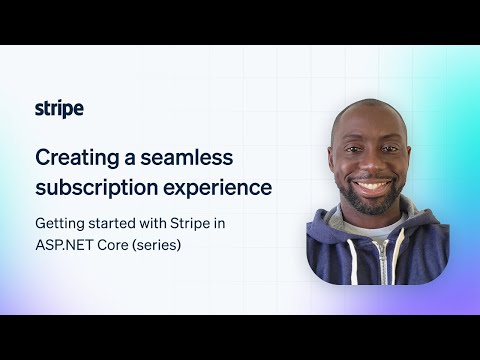 stripe

Creating a seamless subscription experience

Getting started with Stripe in ASP.NET Core (series)